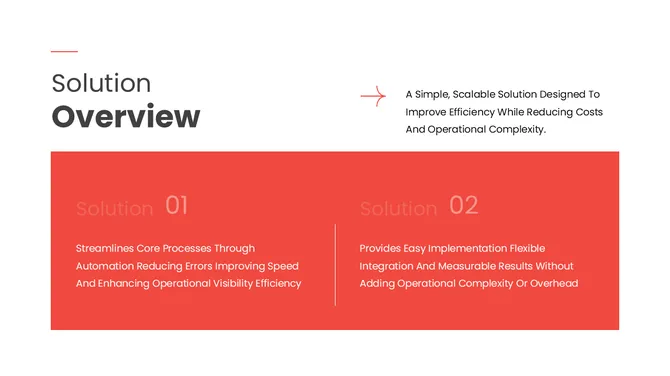 Solution
Overview

A Simple, Scalable Solution Designed To Improve Efficiency While Reducing Costs And Operational Complexity.

Solution 01

Streamlines Core Processes Through Automation Reducing Errors Improving Speed And Enhancing Operational Visibility Efficiency

Solution 02

Provides Easy Implementation Flexible Integration And Measurable Results Without Adding Operational Complexity Or Overhead